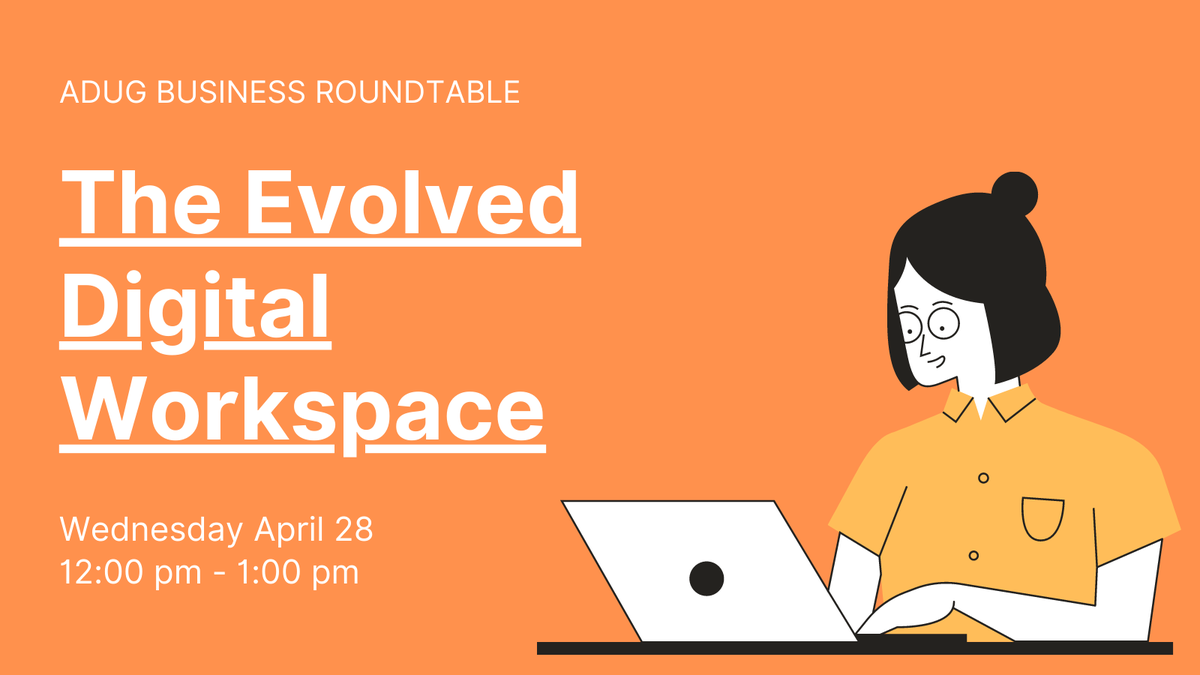 ADUG BUSINESS ROUNDTABLE

The Evolved Digital Workspace

Wednesday April 28
12:00 pm - 1:00 pm